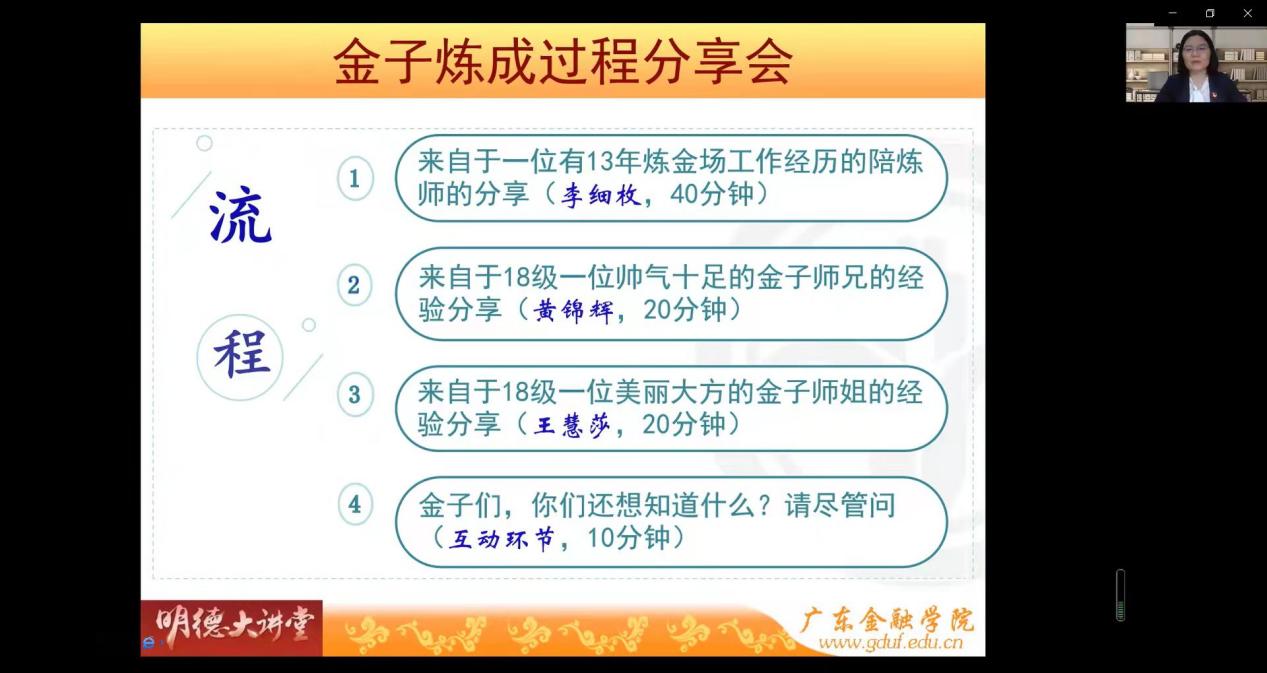 金子炼成过程分享会

流

程

1 来自于一位有13年炼金场工作经历的陪炼师的分享（李细枚，40分钟）

2 来自于18级一位帅气十足的金子师兄的经验分享（黄锦辉，20分钟）

3 来自于18级一位美丽大方的金子师姐的经验分享（王慧莎，20分钟）

4 金子们，你们还想知道什么？请尽管问（互动环节，10分钟）

明德大讲堂

广东金融学院
www.gduf.edu.cn